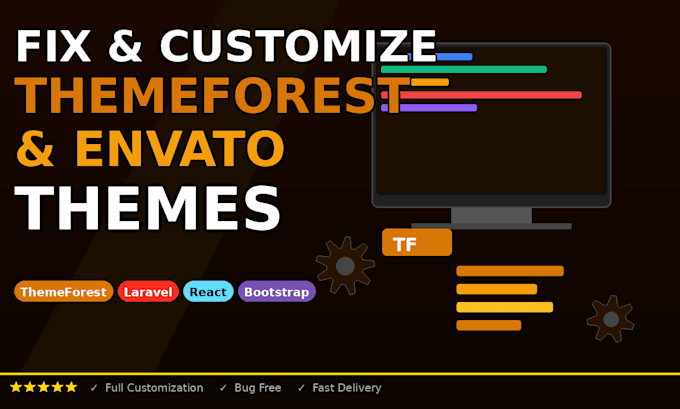 FIX & CUSTOMIZE
THEMEFOREST
& ENVATO
THEMES

TF

ThemeForest Laravel React Bootstrap

★★★★★ ✓ Full Customization ✓ Bug Free ✓ Fast Delivery